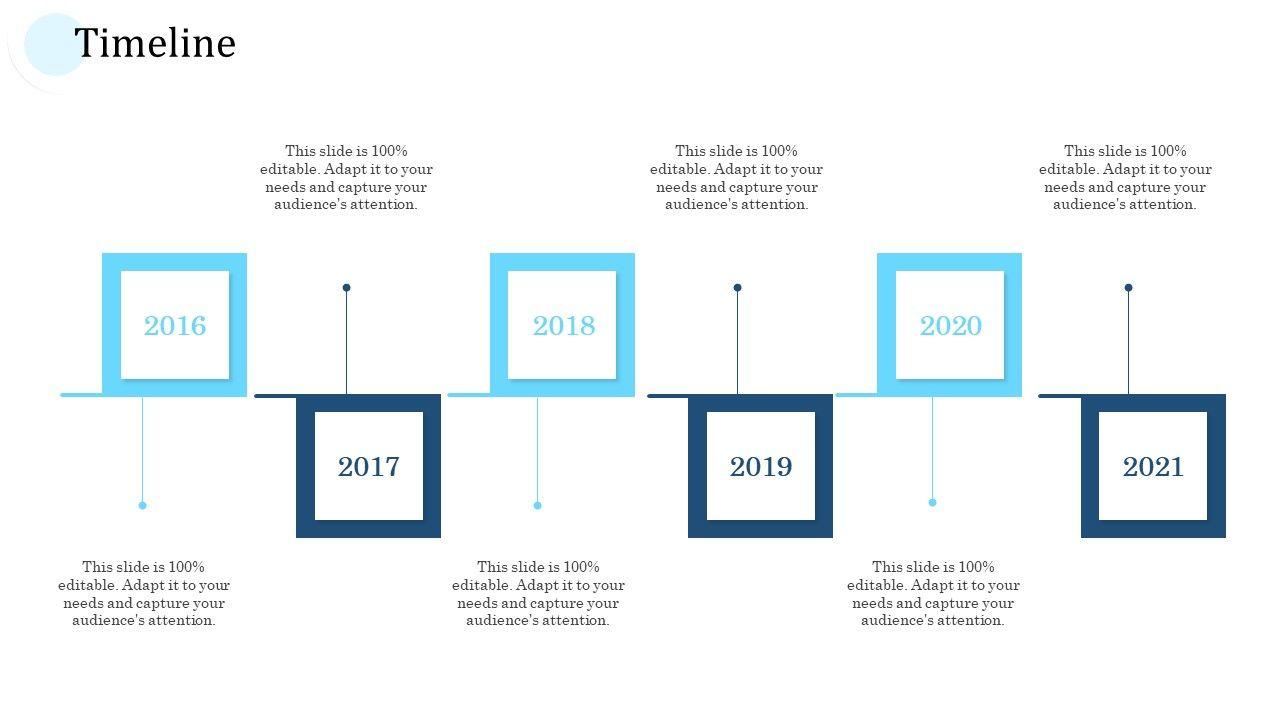 Timeline

2016

This slide is 100% editable. Adapt it to your needs and capture your audience's attention.

2017

This slide is 100% editable. Adapt it to your needs and capture your audience's attention.

2018

This slide is 100% editable. Adapt it to your needs and capture your audience's attention.

2019

This slide is 100% editable. Adapt it to your needs and capture your audience's attention.

2020

This slide is 100% editable. Adapt it to your needs and capture your audience's attention.

2021

This slide is 100% editable. Adapt it to your needs and capture your audience's attention.